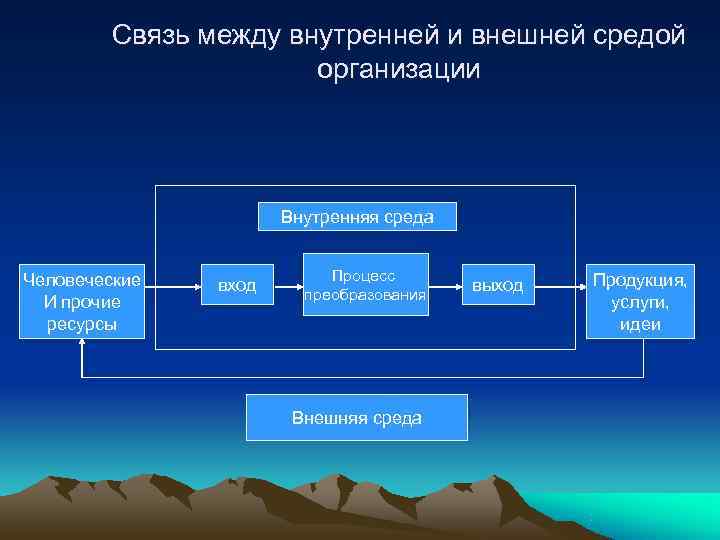 Связь между внутренней и внешней средой организации

Внутренняя среда

Человеческие И прочие ресурсы

вход

Процесс преобразования

выход

Продукция, услуги, идеи

Внешняя среда